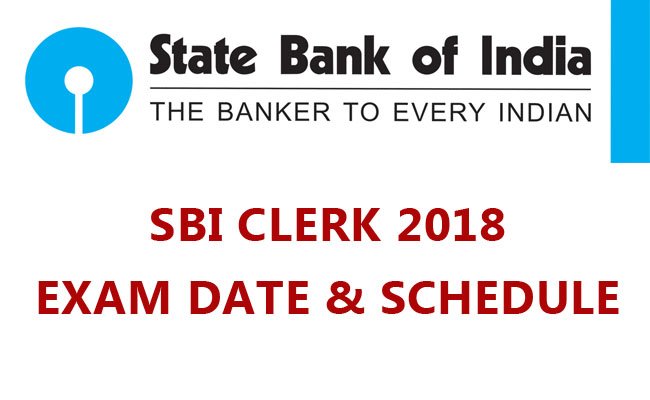 State Bank of India
THE BANKER TO EVERY INDIAN

SBI CLERK 2018
EXAM DATE & SCHEDULE